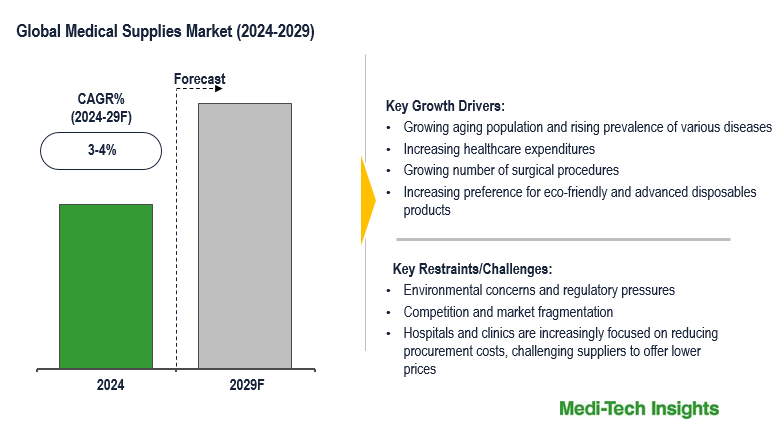 Global Medical Supplies Market (2024-2029)

CAGR%
(2024-29F)

3-4%

Forecast

2024

2029F

Key Growth Drivers:
• Growing aging population and rising prevalence of various diseases
• Increasing healthcare expenditures
• Growing number of surgical procedures
• Increasing preference for eco-friendly and advanced disposables products

Key Restraints/Challenges:
• Environmental concerns and regulatory pressures
• Competition and market fragmentation
• Hospitals and clinics are increasingly focused on reducing procurement costs, challenging suppliers to offer lower prices

Medi-Tech Insights